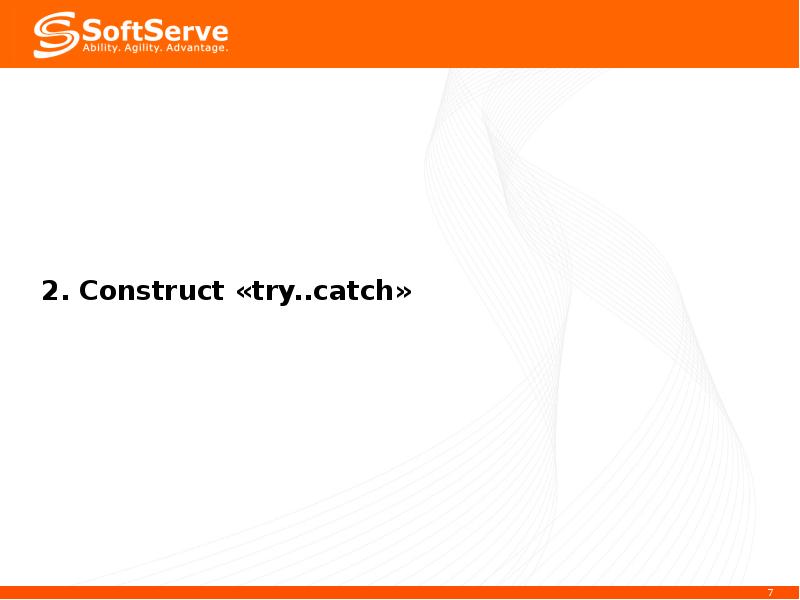 SoftServe
Ability. Agility. Advantage.

2. Construct «try..catch»

7